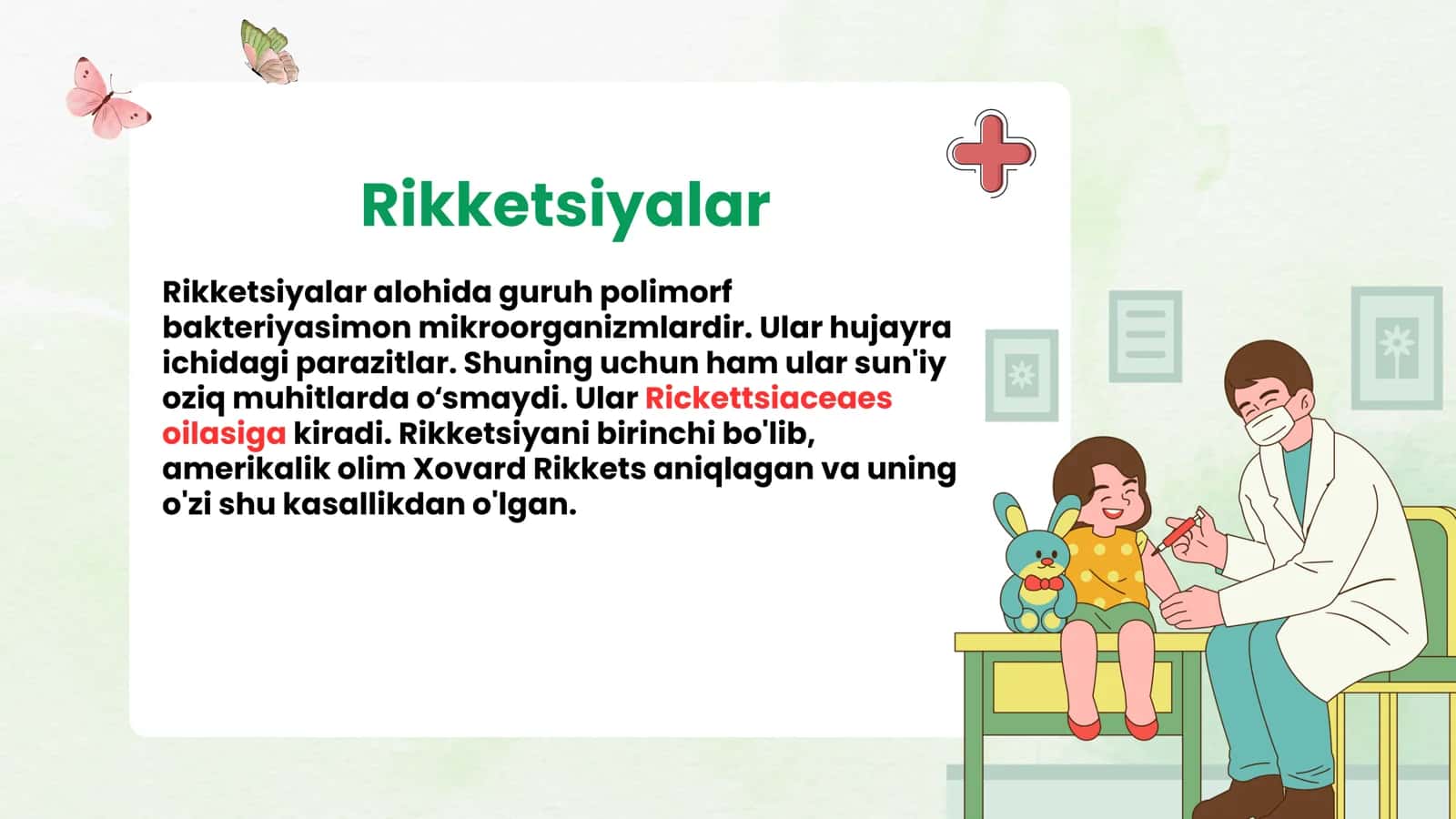 Rikketsiyalar

Rikketsiyalar alohida guruh polimorf bakteriyasimon mikroorganizmlardir. Ular hujayra ichidagi parazitlar. Shuning uchun ham ular sun'iy oziq muhitlarda o‘smaydi. Ular Rickettsiaceaes oilasiga kiradi. Rikketsiyani birinchi bo'lib, amerikalik olim Xovard Rikkets aniqlagan va uning o'zi shu kasallikdan o'lgan.